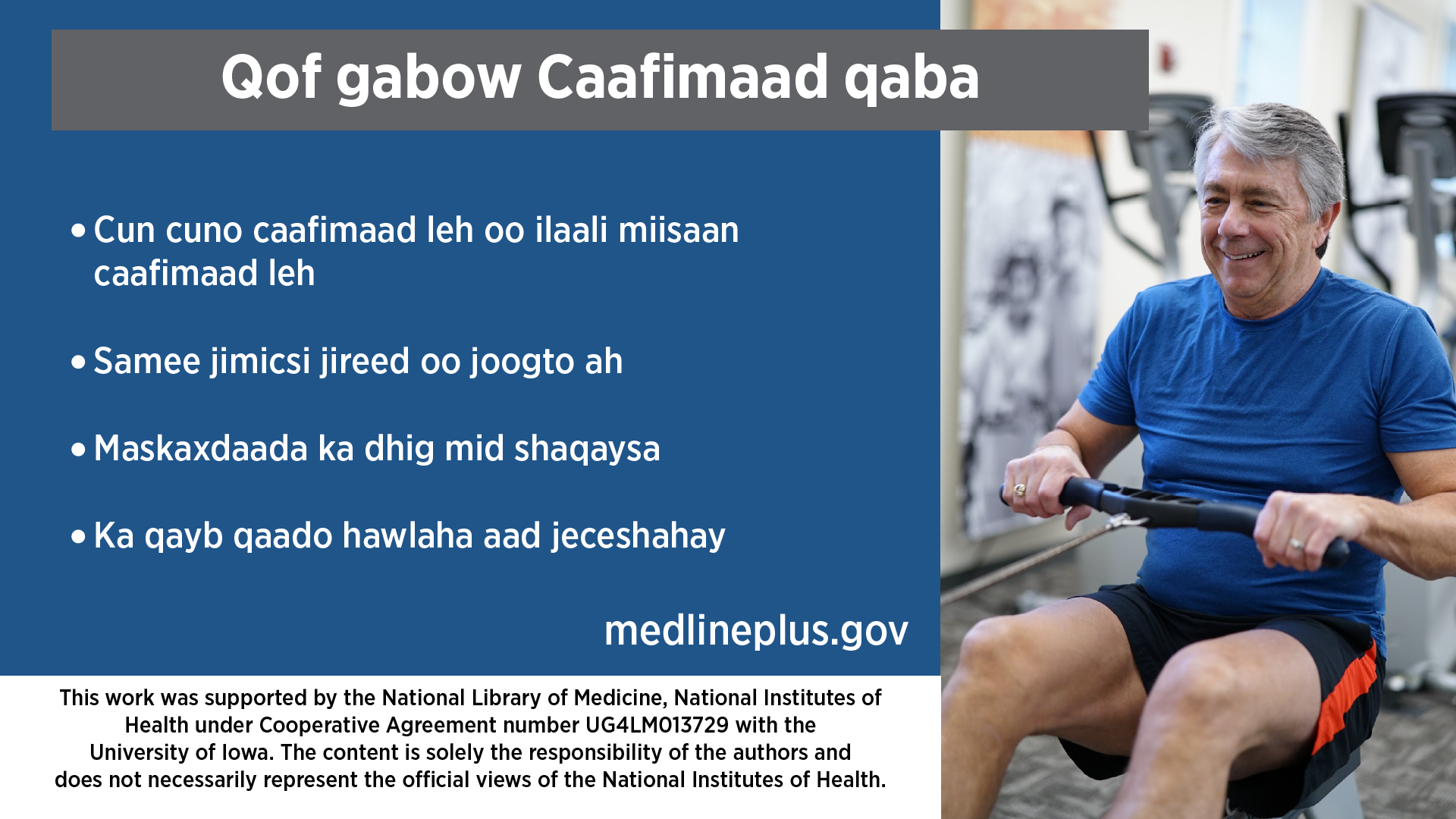 Qof gabow Caafimaad qaba

• Cun cuno caafimaad leh oo ilaali miisaan caafimaad leh

• Samee jimicsi jireed oo joogto ah

• Maskaxdaada ka dhig mid shaqaysa

• Ka qayb qaado hawlaha aad jeceshahay

medlineplus.gov

This work was supported by the National Library of Medicine, National Institutes of Health under Cooperative Agreement number UG4LM013729 with the University of Iowa. The content is solely the responsibility of the authors and does not necessarily represent the official views of the National Institutes of Health.